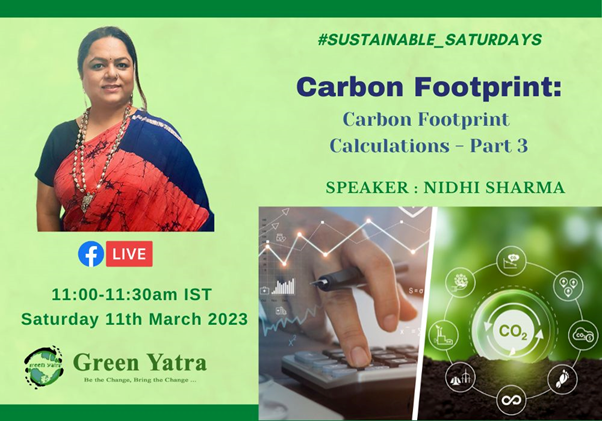 #SUSTAINABLE_SATURDAYS

Carbon Footprint:

Carbon Footprint Calculations - Part 3

SPEAKER : NIDHI SHARMA

LIVE

11:00-11:30am IST
Saturday 11th March 2023

green Yatra

Green Yatra
Be the Change, Bring the Change ...

$CO_2$

$CO_2$